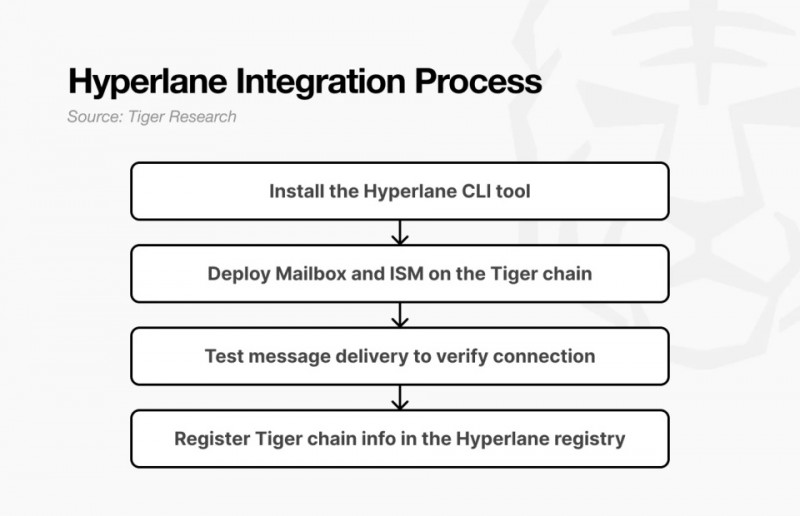 Hyperlane Integration Process

Source: Tiger Research

Install the Hyperlane CLI tool

Deploy Mailbox and ISM on the Tiger chain

Test message delivery to verify connection

Register Tiger chain info in the Hyperlane registry